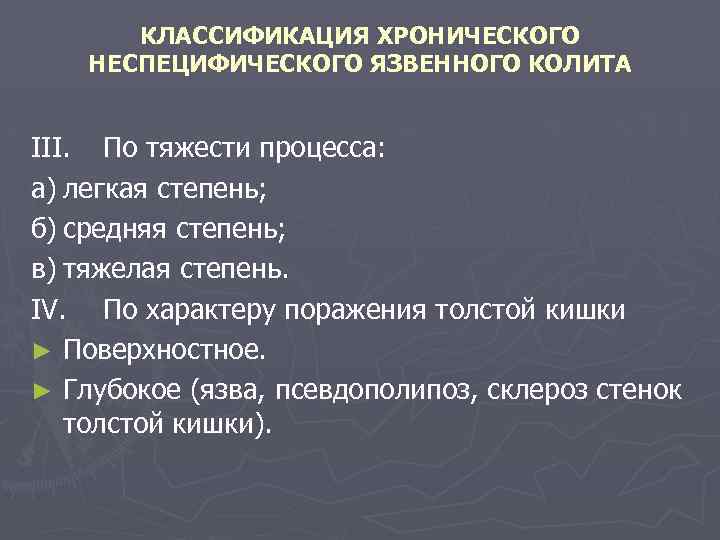 КЛАССИФИКАЦИЯ ХРОНИЧЕСКОГО НЕСПЕЦИФИЧЕСКОГО ЯЗВЕННОГО КОЛИТА

III. По тяжести процесса:
а) легкая степень;
б) средняя степень;
в) тяжелая степень.
IV. По характеру поражения толстой кишки
► Поверхностное.
► Глубокое (язва, псевдополипоз, склероз стенок толстой кишки).